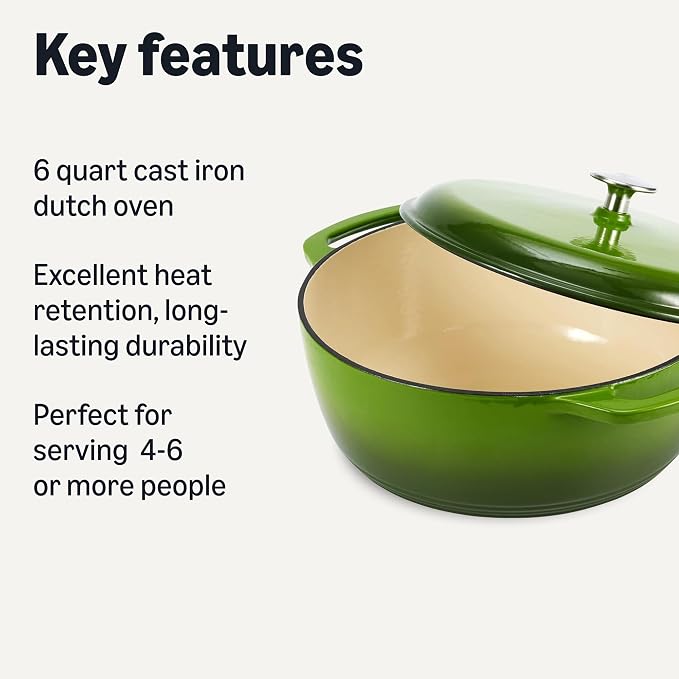 Key features

6 quart cast iron dutch oven

Excellent heat retention, long-lasting durability

Perfect for serving 4-6 or more people